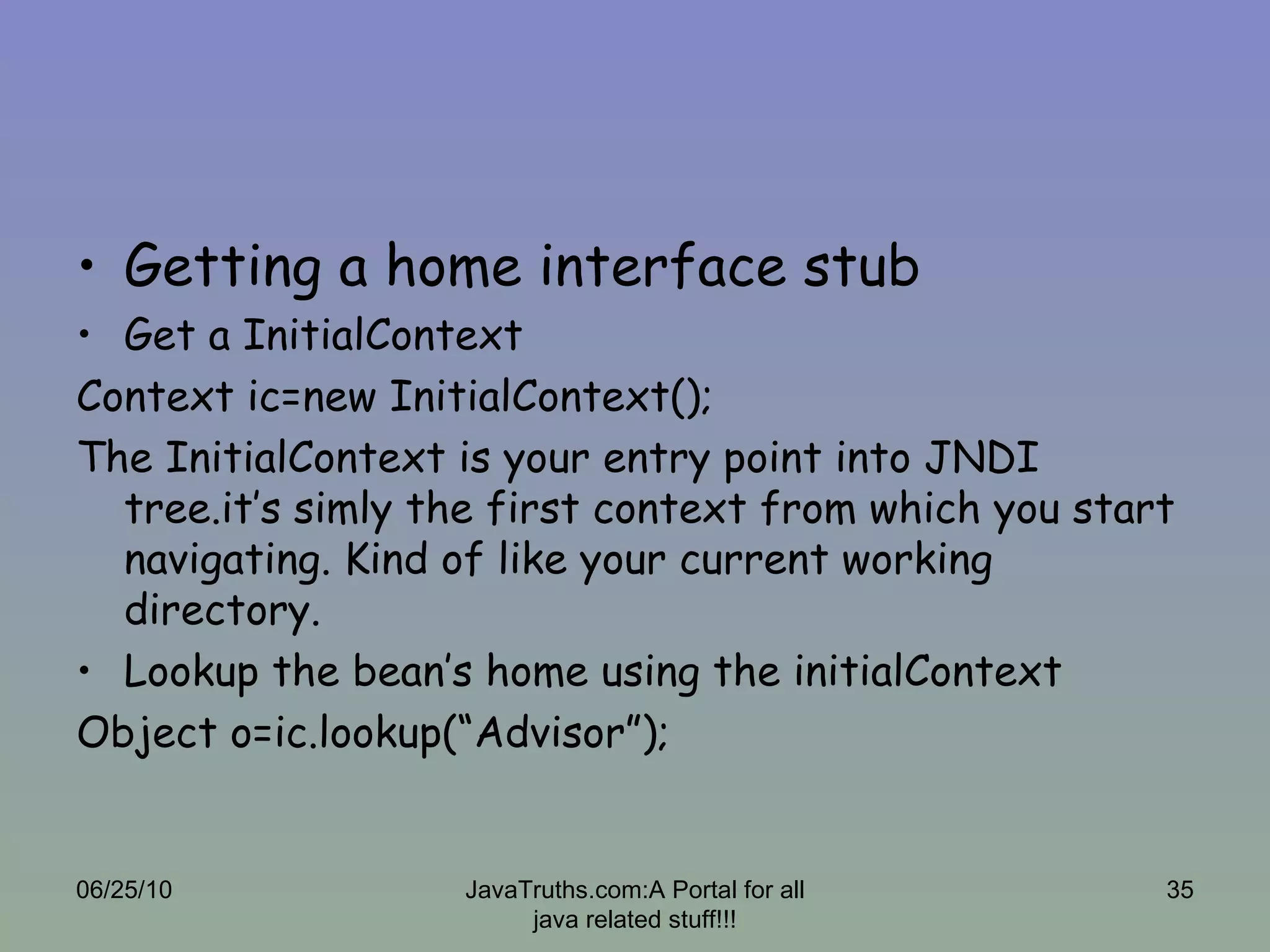 • Getting a home interface stub
• Get a InitialContext
Context ic=new InitialContext();
The InitialContext is your entry point into JNDI tree.it's simly the first context from which you start navigating. Kind of like your current working directory.
• Lookup the bean's home using the initialContext
Object o=ic.lookup("Advisor");

06/25/10
JavaTruths.com:A Portal for all java related stuff!!!
35